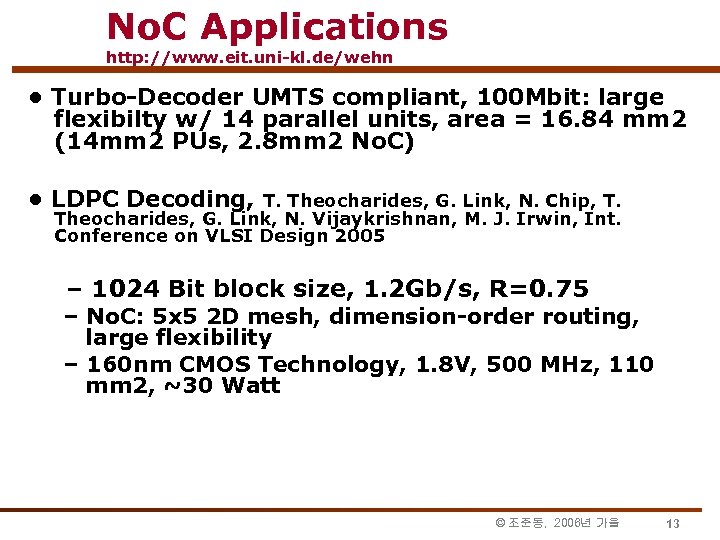 NoC Applications
http://www.eit.uni-kl.de/wehn

• Turbo-Decoder UMTS compliant, 100Mbit: large flexibilty w/ 14 parallel units, area = 16.84 mm2 (14mm2 PUs, 2.8mm2 NoC)

• LDPC Decoding, T. Theocharides, G. Link, N. Chip, T. Theocharides, G. Link, N. Vijaykrishnan, M. J. Irwin, Int. Conference on VLSI Design 2005

– 1024 Bit block size, 1.2Gb/s, R=0.75
– NoC: 5x5 2D mesh, dimension-order routing, large flexibility
– 160nm CMOS Technology, 1.8V, 500 MHz, 110 mm2, ~30 Watt

© 조준동, 2006년 가을 13